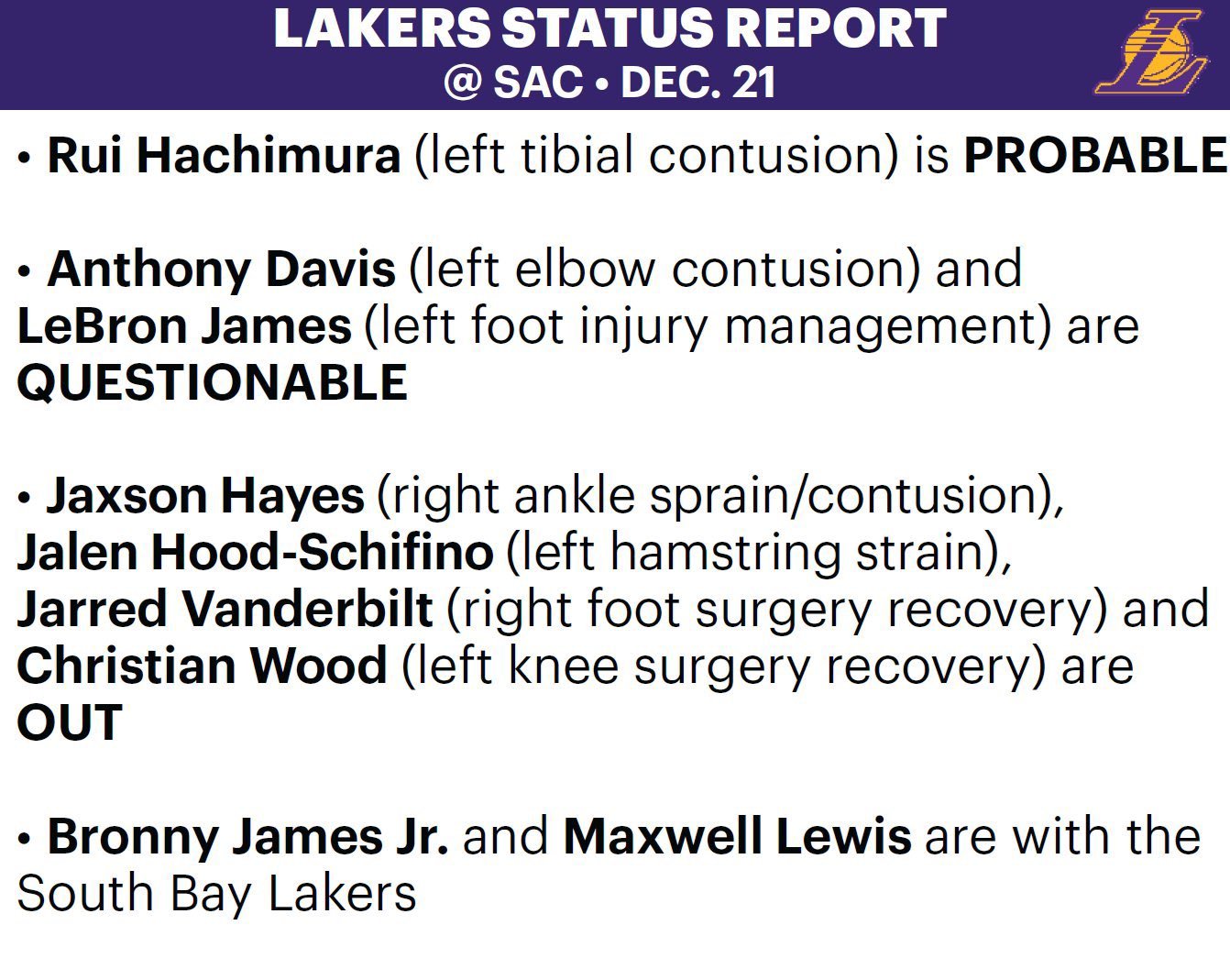 LAKERS STATUS REPORT
@ SAC • DEC. 21

• Rui Hachimura (left tibial contusion) is PROBABLE

• Anthony Davis (left elbow contusion) and LeBron James (left foot injury management) are QUESTIONABLE

• Jaxson Hayes (right ankle sprain/contusion), Jalen Hood-Schifino (left hamstring strain), Jarred Vanderbilt (right foot surgery recovery) and Christian Wood (left knee surgery recovery) are OUT

• Bronny James Jr. and Maxwell Lewis are with the South Bay Lakers